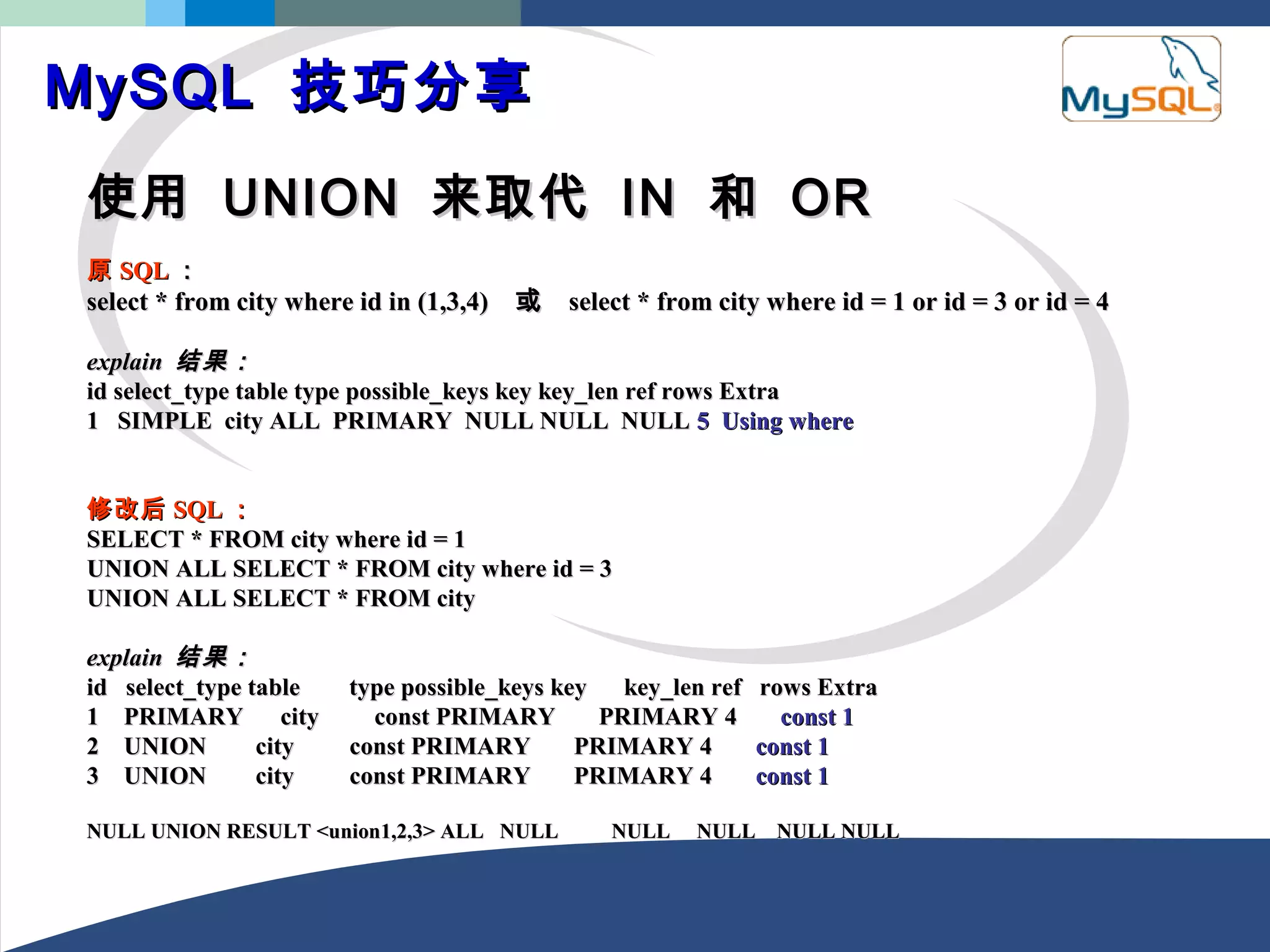 MySQL 技巧分享

MySQL

使用 UNION 来取代 IN 和 OR

原 SQL ：
select * from city where id in (1,3,4) 或 select * from city where id = 1 or id = 3 or id = 4

explain 结果：
id select_type table type possible_keys key key_len ref rows Extra
1 SIMPLE city ALL PRIMARY NULL NULL NULL 5 Using where

修改后 SQL ：
SELECT * FROM city where id = 1
UNION ALL SELECT * FROM city where id = 3
UNION ALL SELECT * FROM city

explain 结果：
id select_type table type possible_keys key key_len ref rows Extra
1 PRIMARY city const PRIMARY PRIMARY 4 const 1
2 UNION city const PRIMARY PRIMARY 4 const 1
3 UNION city const PRIMARY PRIMARY 4 const 1

NULL UNION RESULT <union1,2,3> ALL NULL NULL NULL NULL NULL